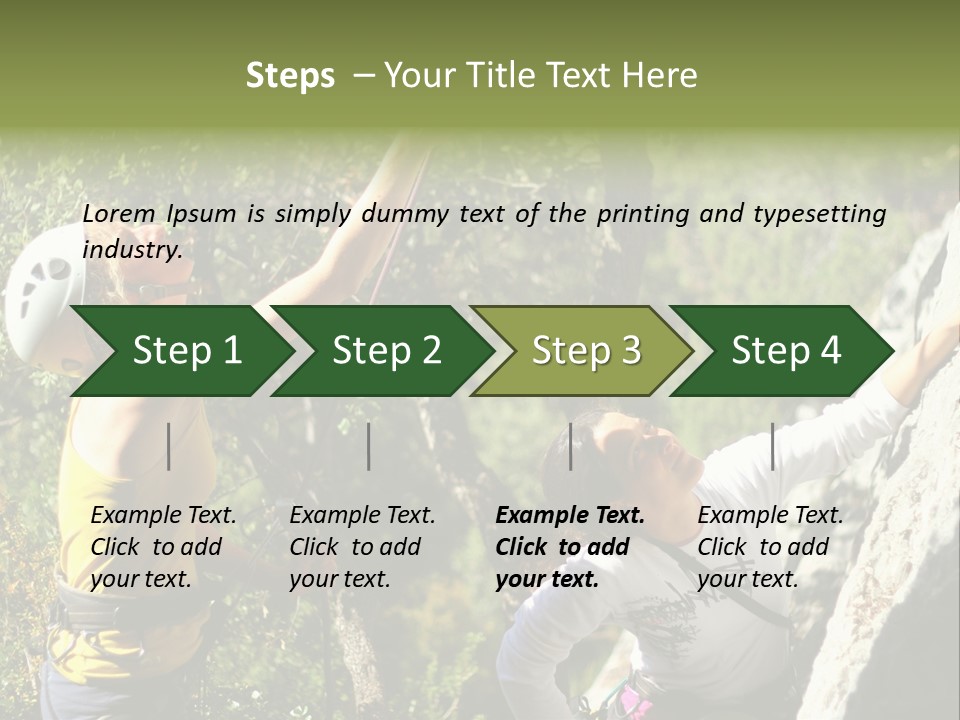 Steps – Your Title Text Here

Lorem Ipsum is simply dummy text of the printing and typesetting industry.

Step 1

Step 2

Step 3

Step 4

Example Text. Click to add your text.

Example Text. Click to add your text.

Example Text. Click to add your text.

Example Text. Click to add your text.